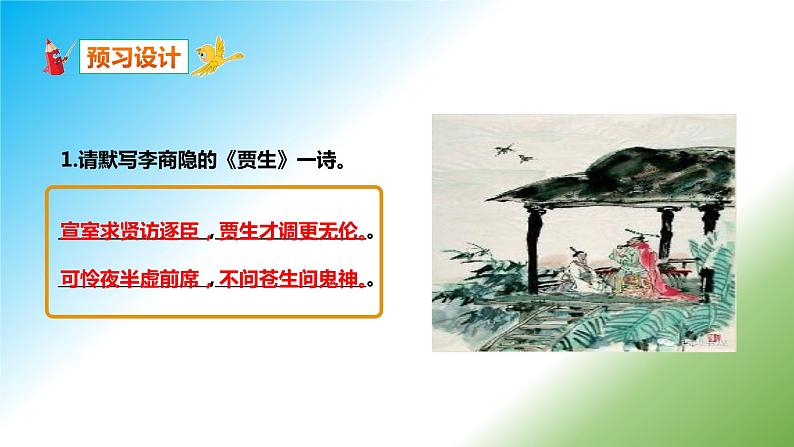 预习设计

1.请默写李商隐的《贾生》一诗。

宣室求贤访逐臣，贾生才调更无伦。。

可怜夜半虚前席，不问苍生问鬼神。。